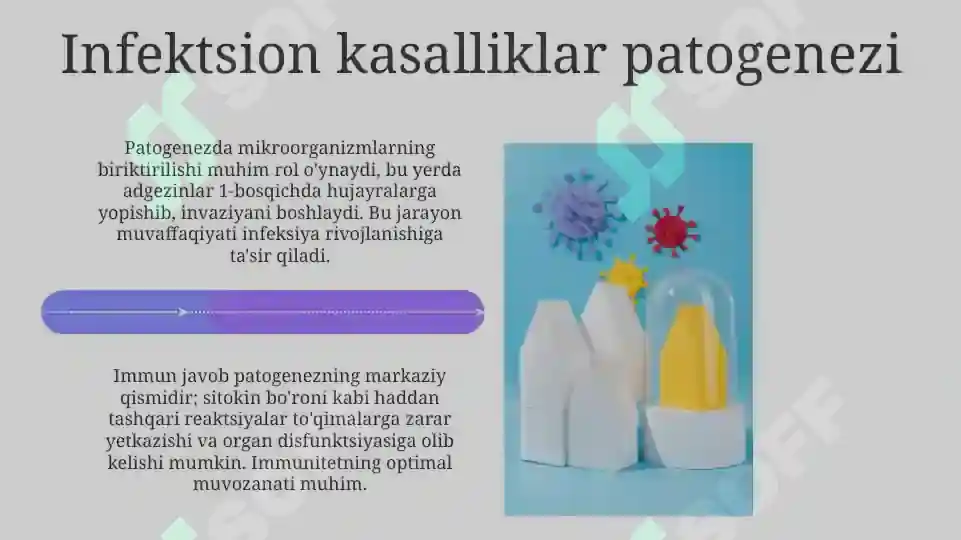 Infektsion kasalliklar patogenezi

Patogenezda mikroorganizmlarning biriktirilishi muhim rol o'ynaydi, bu yerda adgezinlar 1-bosqichda hujayralarga yopishib, invaziyani boshlaydi. Bu jarayon muvaffaqiyati infeksiya rivojlanishiga ta'sir qiladi.

Immun javob patogenezning markaziy qismidir; sitokin bo'roni kabi haddan tashqari reaktsiyalar to'qimalarga zarar yetkazishi va organ disfunktsiyasiga olib kelishi mumkin. Immunitetning optimal muvozanati muhim.